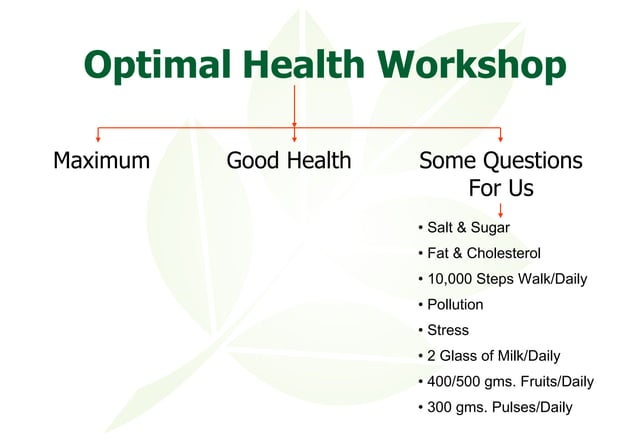 Optimal Health Workshop

Maximum

Good Health

Some Questions For Us

• Salt & Sugar
• Fat & Cholesterol
• 10,000 Steps Walk/Daily
• Pollution
• Stress
• 2 Glass of Milk/Daily
• 400/500 gms. Fruits/Daily
• 300 gms. Pulses/Daily